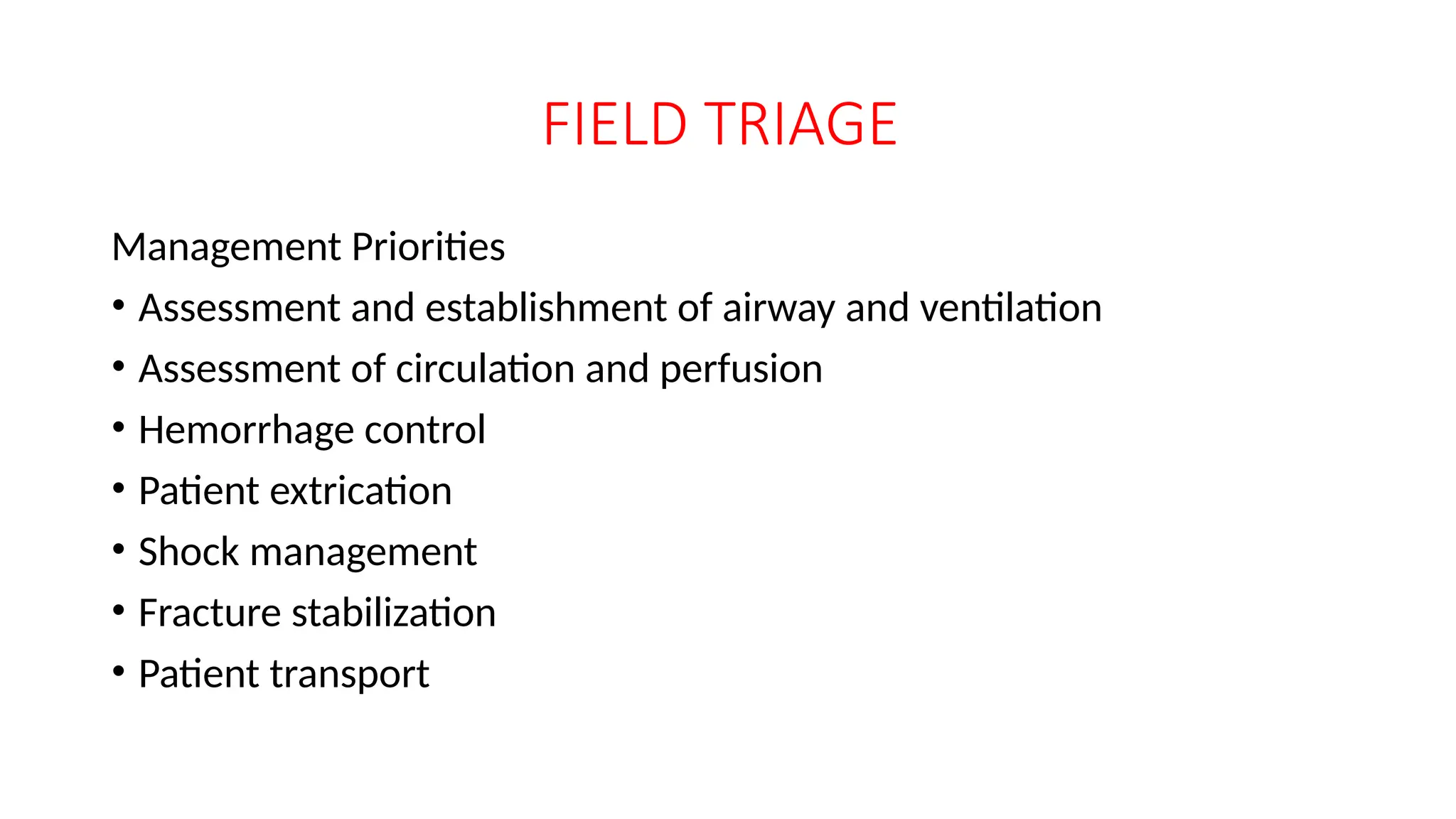 FIELD TRIAGE

Management Priorities

• Assessment and establishment of airway and ventilation
• Assessment of circulation and perfusion
• Hemorrhage control
• Patient extrication
• Shock management
• Fracture stabilization
• Patient transport